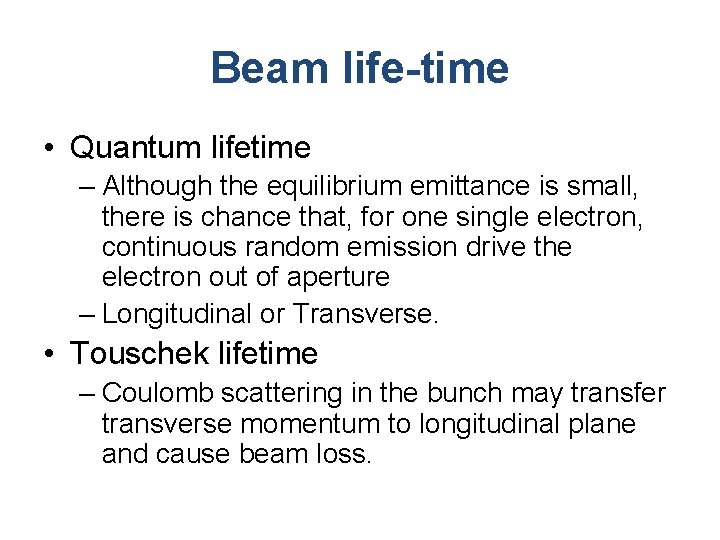 Beam life-time

• Quantum lifetime
– Although the equilibrium emittance is small, there is chance that, for one single electron, continuous random emission drive the electron out of aperture
– Longitudinal or Transverse.

• Touschek lifetime
– Coulomb scattering in the bunch may transfer transverse momentum to longitudinal plane and cause beam loss.